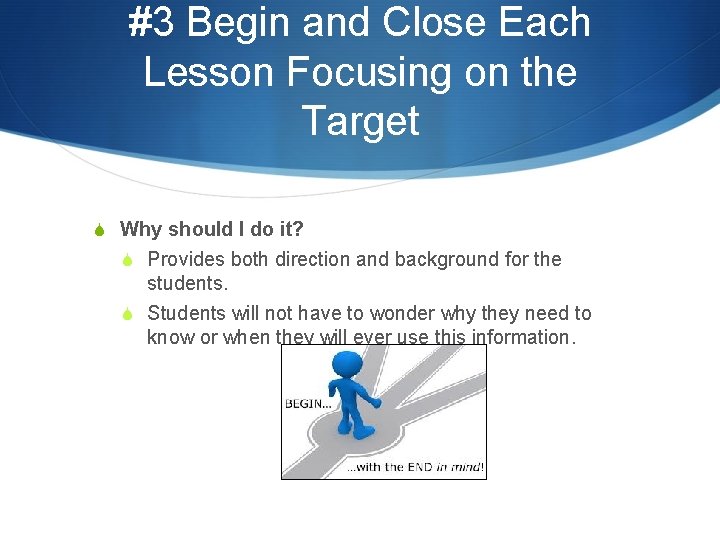 #3 Begin and Close Each Lesson Focusing on the Target

Why should I do it?

Provides both direction and background for the students.

Students will not have to wonder why they need to know or when they will ever use this information.

BEGIN...

...with the END in mind!